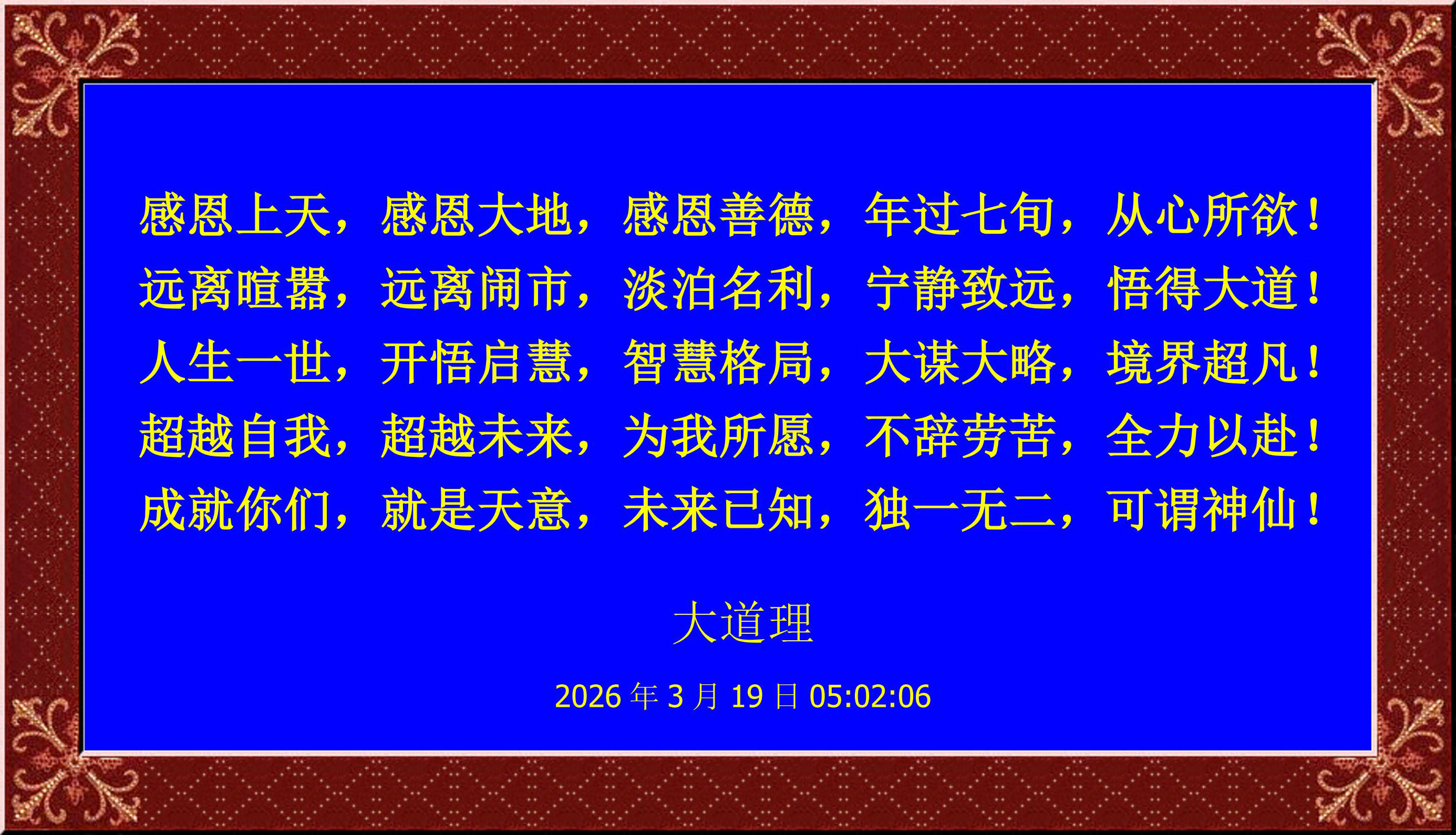 感恩上天，感恩大地，感恩善德，年过七旬，从心所欲！
远离喧嚣，远离闹市，淡泊名利，宁静致远，悟得大道！
人生一世，开悟启慧，智慧格局，大谋大略，境界超凡！
超越自我，超越未来，为我所愿，不辞劳苦，全力以赴！
成就你们，就是天意，未来已知，独一无二，可谓神仙！

大道理

2026 年 3 月 19 日 05:02:06